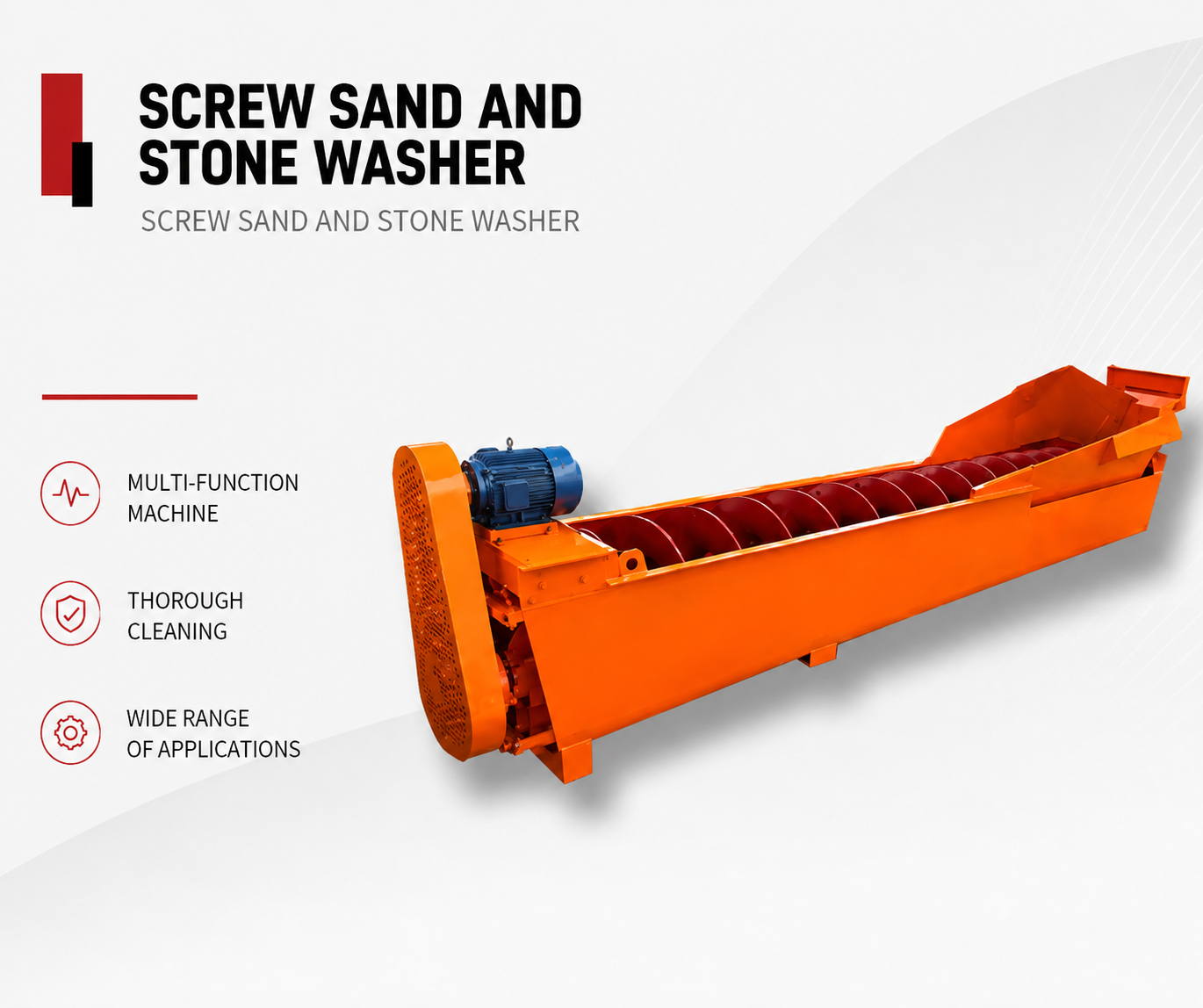 SCREW SAND AND STONE WASHER

SCREW SAND AND STONE WASHER

MULTI-FUNCTION MACHINE

THOROUGH CLEANING

WIDE RANGE OF APPLICATIONS